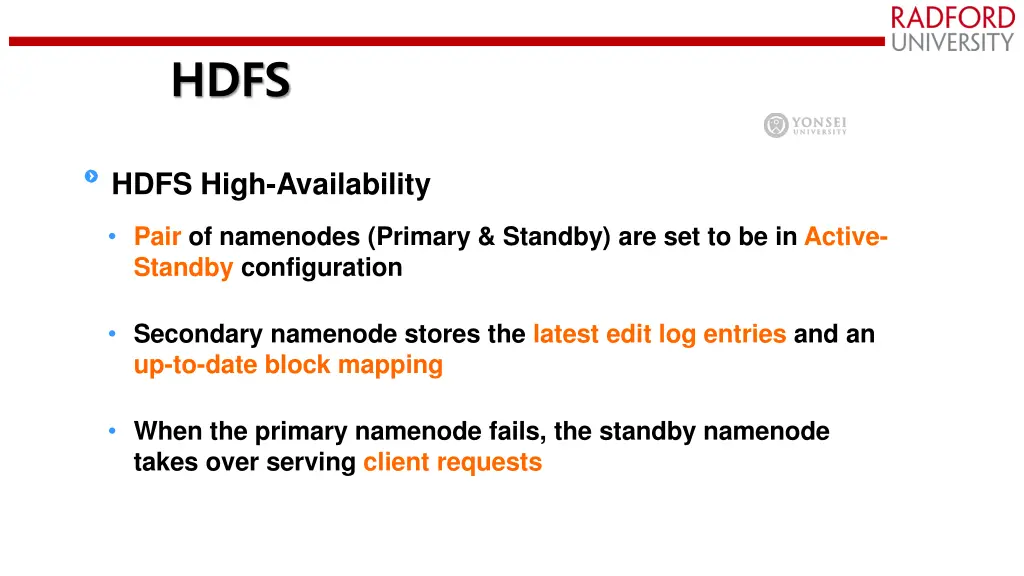 RADFORD UNIVERSITY

HDFS

YONSEI UNIVERSITY

HDFS High-Availability

• Pair of namenodes (Primary & Standby) are set to be in Active-Standby configuration

• Secondary namenode stores the latest edit log entries and an up-to-date block mapping

• When the primary namenode fails, the standby namenode takes over serving client requests